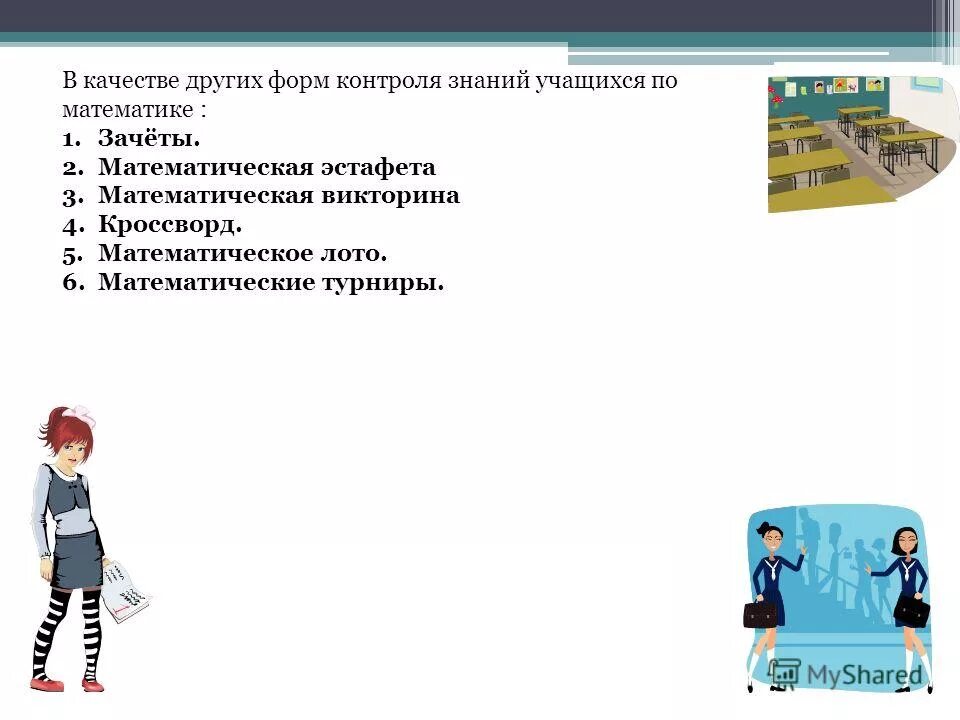 В качестве других форм контроля знаний учащихся по математике :
1. Зачёты.
2. Математическая эстафета
3. Математическая викторина
4. Кроссворд.
5. Математическое лото.
6. Математические турниры.

MyShared